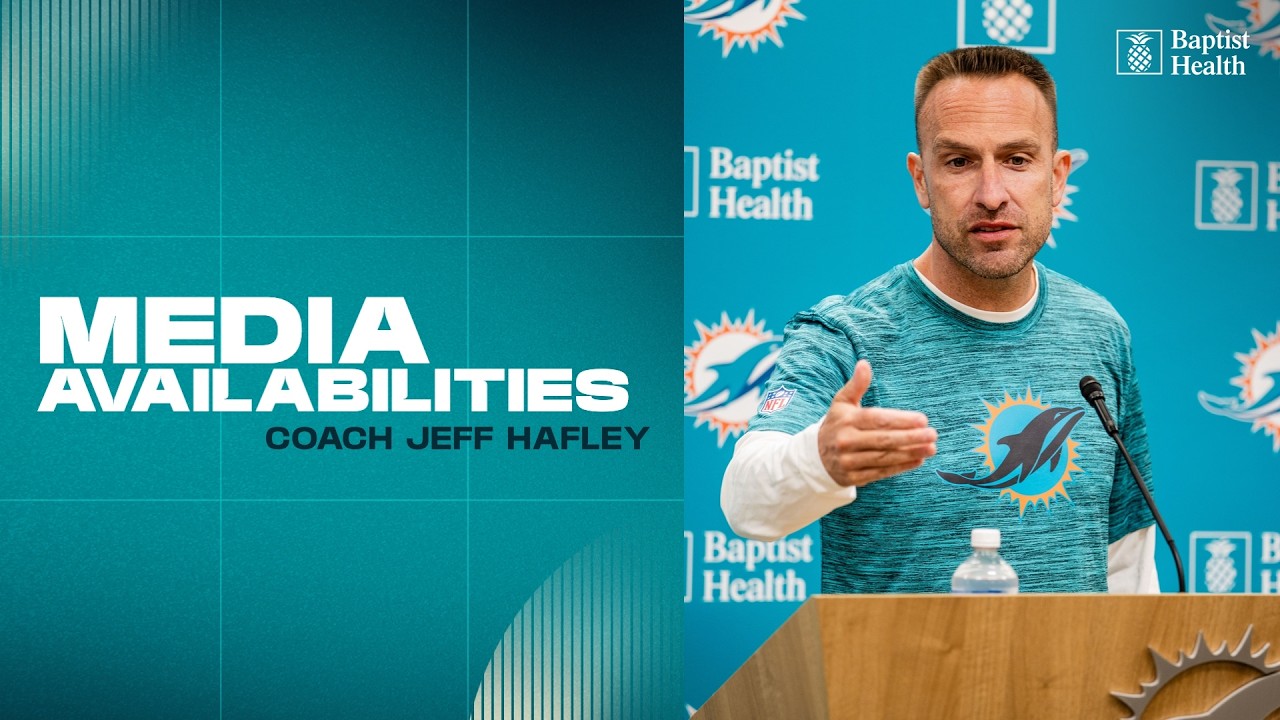 MEDIA AVAILABILITIES
COACH JEFF HAFLEY

Baptist Health

Baptist Health

Baptist Health

NFL